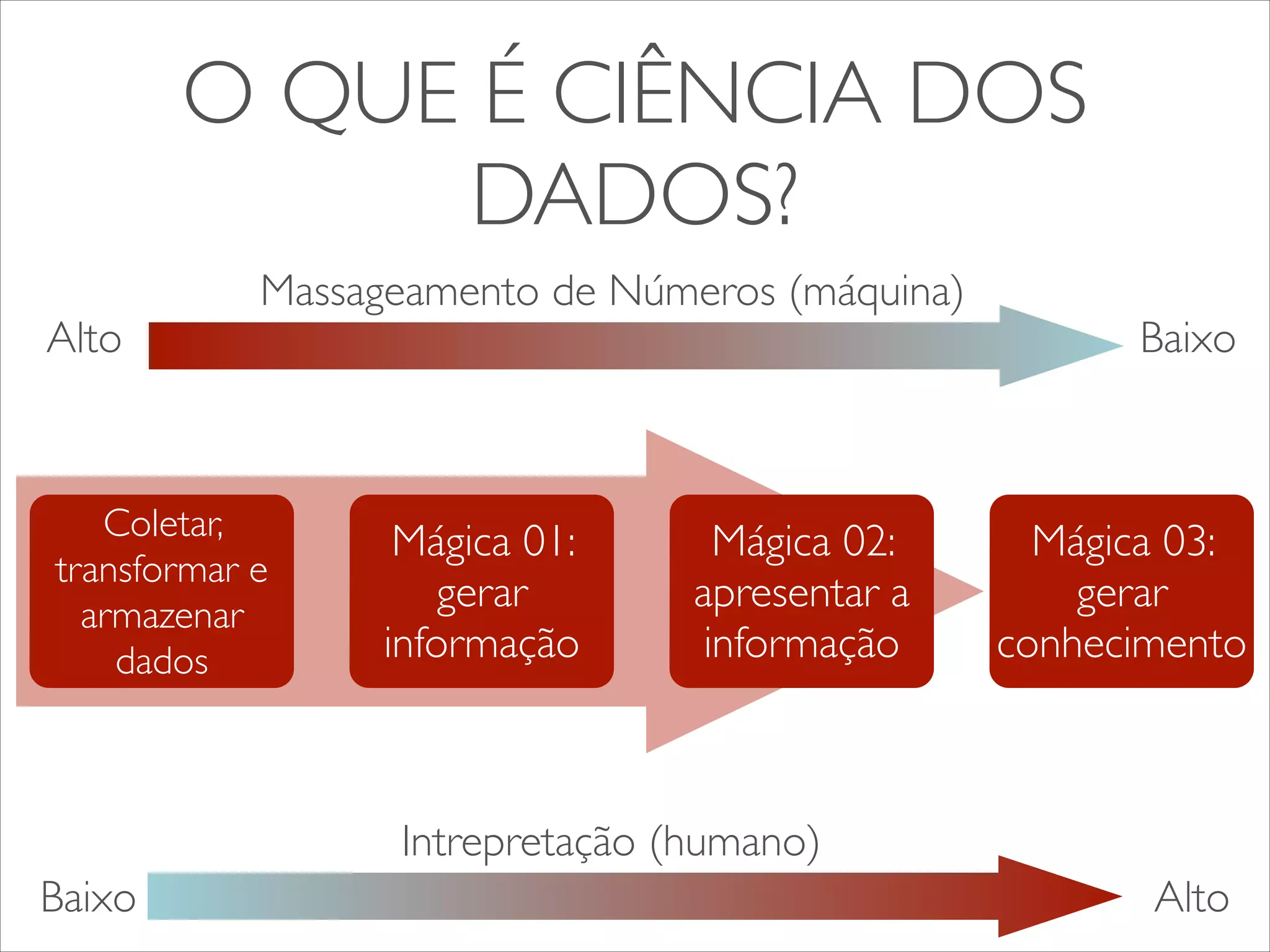 O QUE É CIÊNCIA DOS DADOS?

Massageamento de Números (máquina)

Alto

Baixo

Coletar, transformar e armazenar dados

Mágica 01: gerar informação

Mágica 02: apresentar a informação

Mágica 03: gerar conhecimento

Intrepretação (humano)

Baixo

Alto